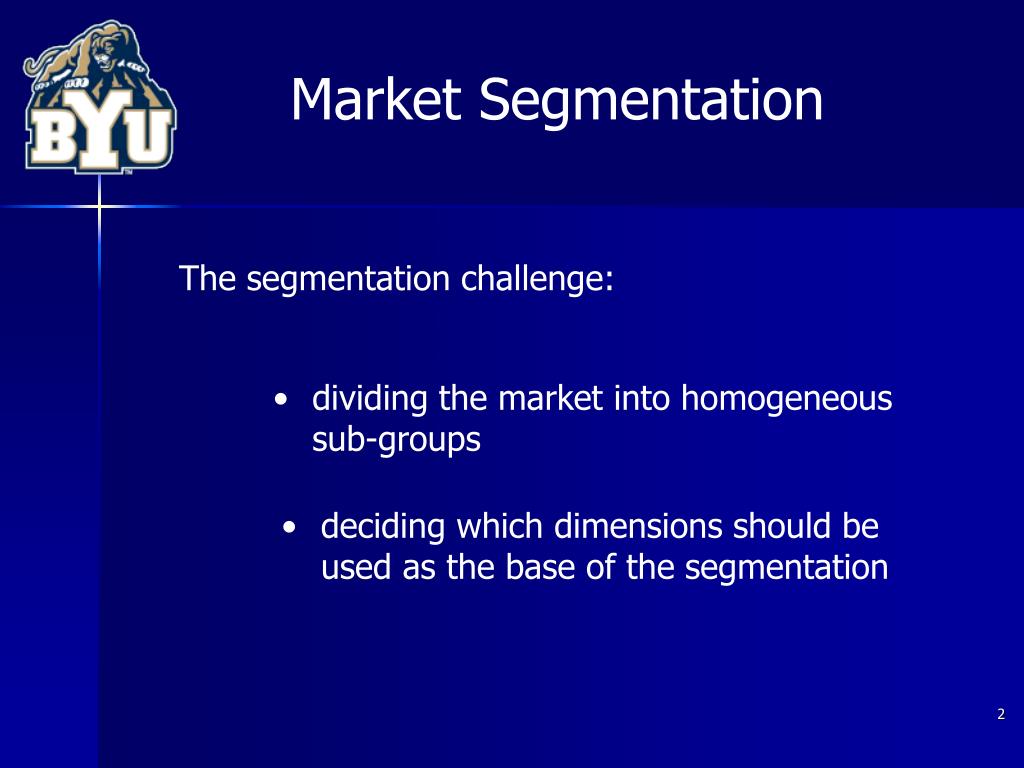 BYU

Market Segmentation

The segmentation challenge:

• dividing the market into homogeneous sub-groups

• deciding which dimensions should be used as the base of the segmentation

2